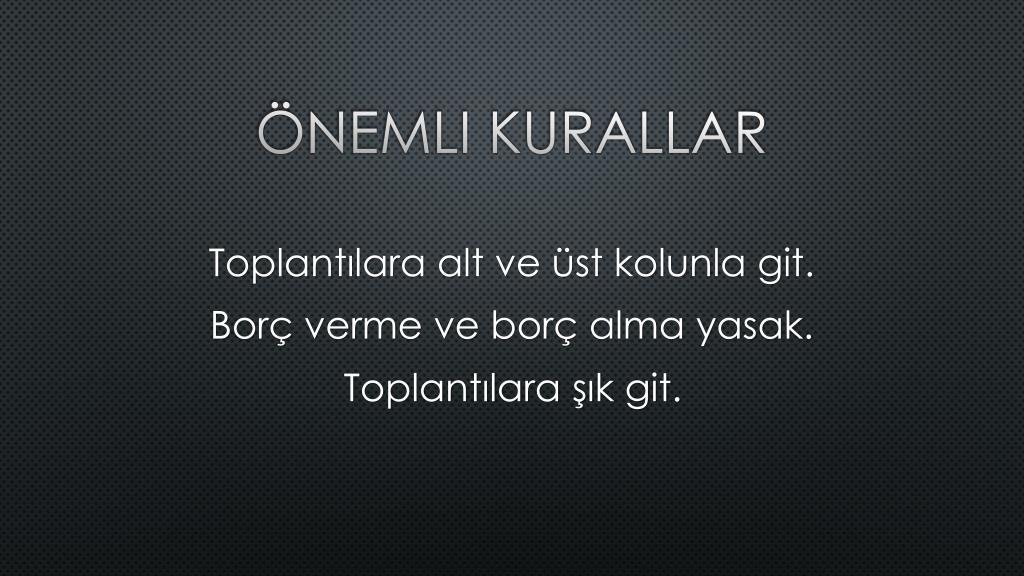 ÖNEMLI KURALLAR

Toplantılara alt ve üst kolunla git.

Borç verme ve borç alma yasak.

Toplantılara şık git.